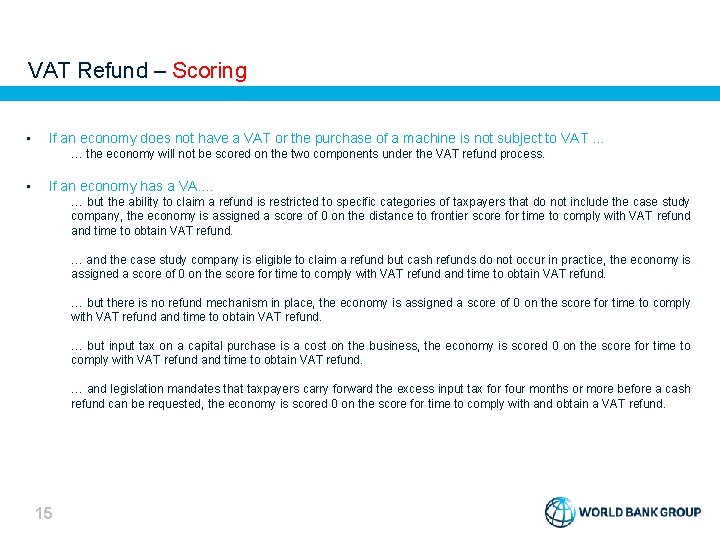 VAT Refund – Scoring

▪ If an economy does not have a VAT or the purchase of a machine is not subject to VAT ...
… the economy will not be scored on the two components under the VAT refund process.

▪ If an economy has a VA....
… but the ability to claim a refund is restricted to specific categories of taxpayers that do not include the case study company, the economy is assigned a score of 0 on the distance to frontier score for time to comply with VAT refund and time to obtain VAT refund.

… and the case study company is eligible to claim a refund but cash refunds do not occur in practice, the economy is assigned a score of 0 on the score for time to comply with VAT refund and time to obtain VAT refund.

… but there is no refund mechanism in place, the economy is assigned a score of 0 on the score for time to comply with VAT refund and time to obtain VAT refund.

… but input tax on a capital purchase is a cost on the business, the economy is scored 0 on the score for time to comply with VAT refund and time to obtain VAT refund.

… and legislation mandates that taxpayers carry forward the excess input tax for four months or more before a cash refund can be requested, the economy is scored 0 on the score for time to comply with and obtain a VAT refund.

15

WORLD BANK GROUP